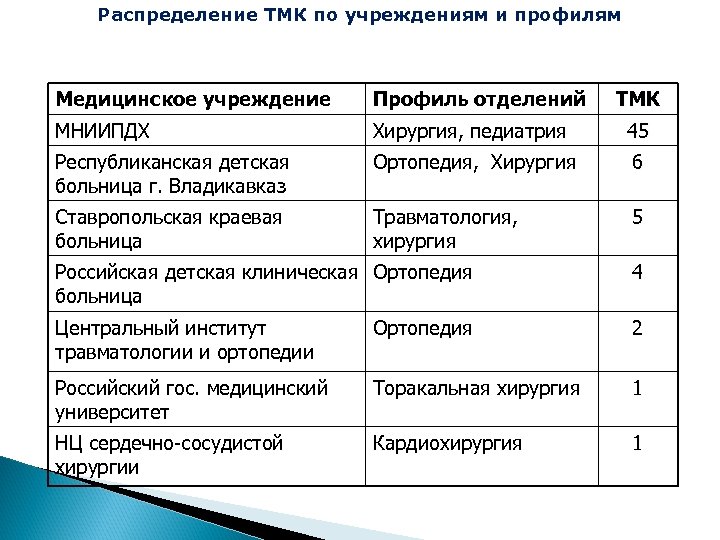 Распределение ТМК по учреждениям и профилям

| Медицинское учреждение | Профиль отделений | ТМК |
|---|---|---|
| МНИИПДХ | Хирургия, педиатрия | 45 |
| Республиканская детская больница г. Владикавказ | Ортопедия, Хирургия | 6 |
| Ставропольская краевая больница | Травматология, хирургия | 5 |
| Российская детская клиническая больница | Ортопедия | 4 |
| Центральный институт травматологии и ортопедии | Ортопедия | 2 |
| Российский гос. медицинский университет | Торакальная хирургия | 1 |
| НЦ сердечно-сосудистой хирургии | Кардиохирургия | 1 |